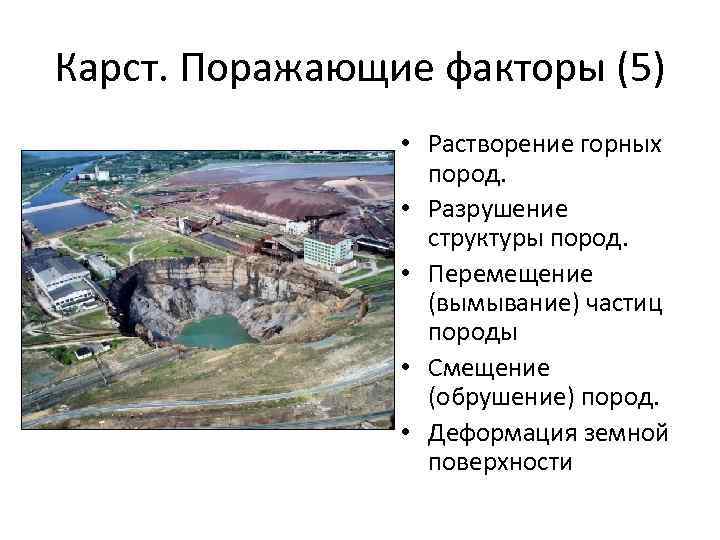 Карст. Поражающие факторы (5)

• Растворение горных пород.
• Разрушение структуры пород.
• Перемещение (вымывание) частиц породы
• Смещение (обрушение) пород.
• Деформация земной поверхности